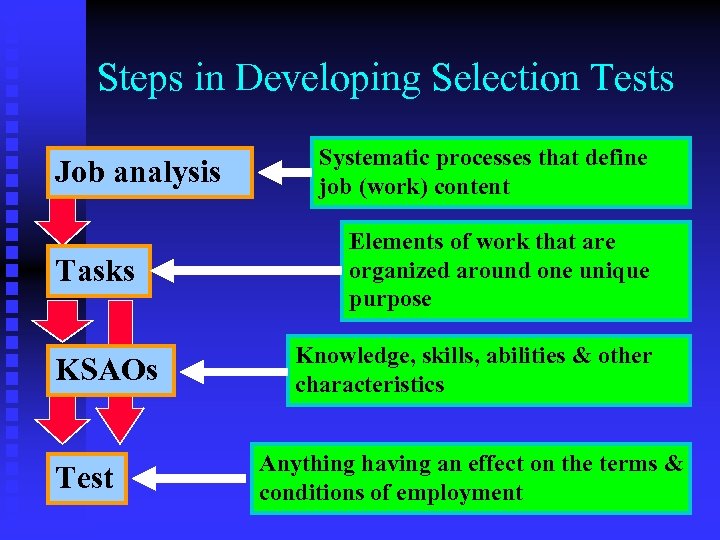 Steps in Developing Selection Tests

Job analysis

Systematic processes that define job (work) content

Tasks

Elements of work that are organized around one unique purpose

KSAOs

Knowledge, skills, abilities & other characteristics

Test

Anything having an effect on the terms & conditions of employment